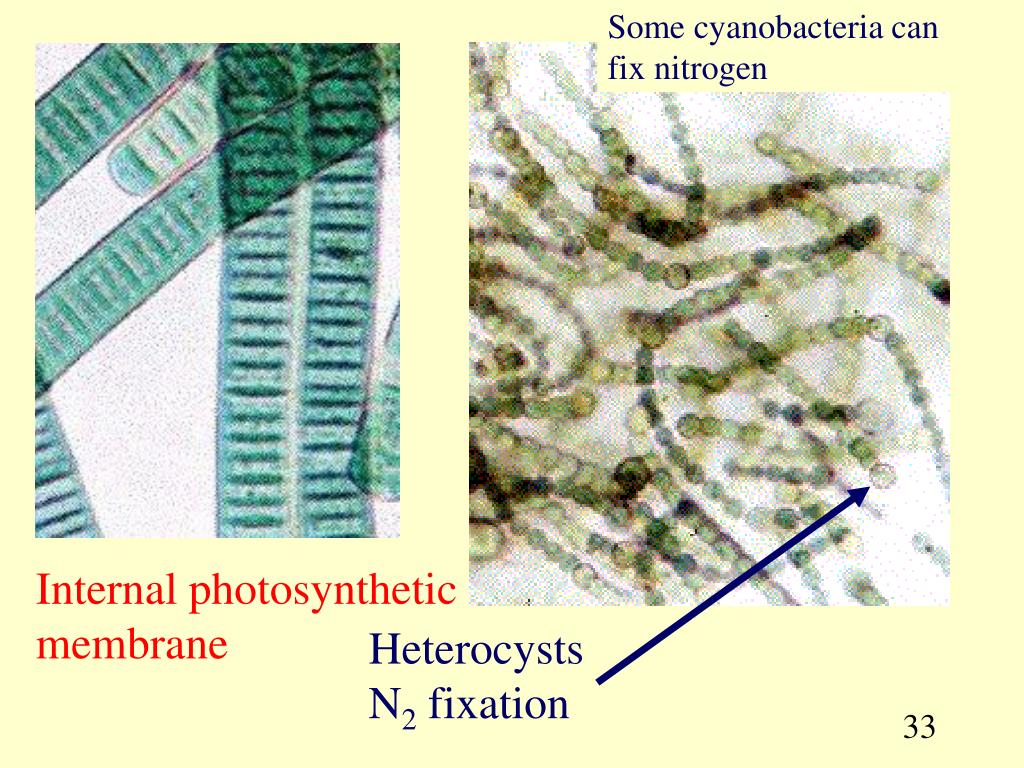 Some cyanobacteria can fix nitrogen

Internal photosynthetic membrane

Heterocysts
$N_2$ fixation

33